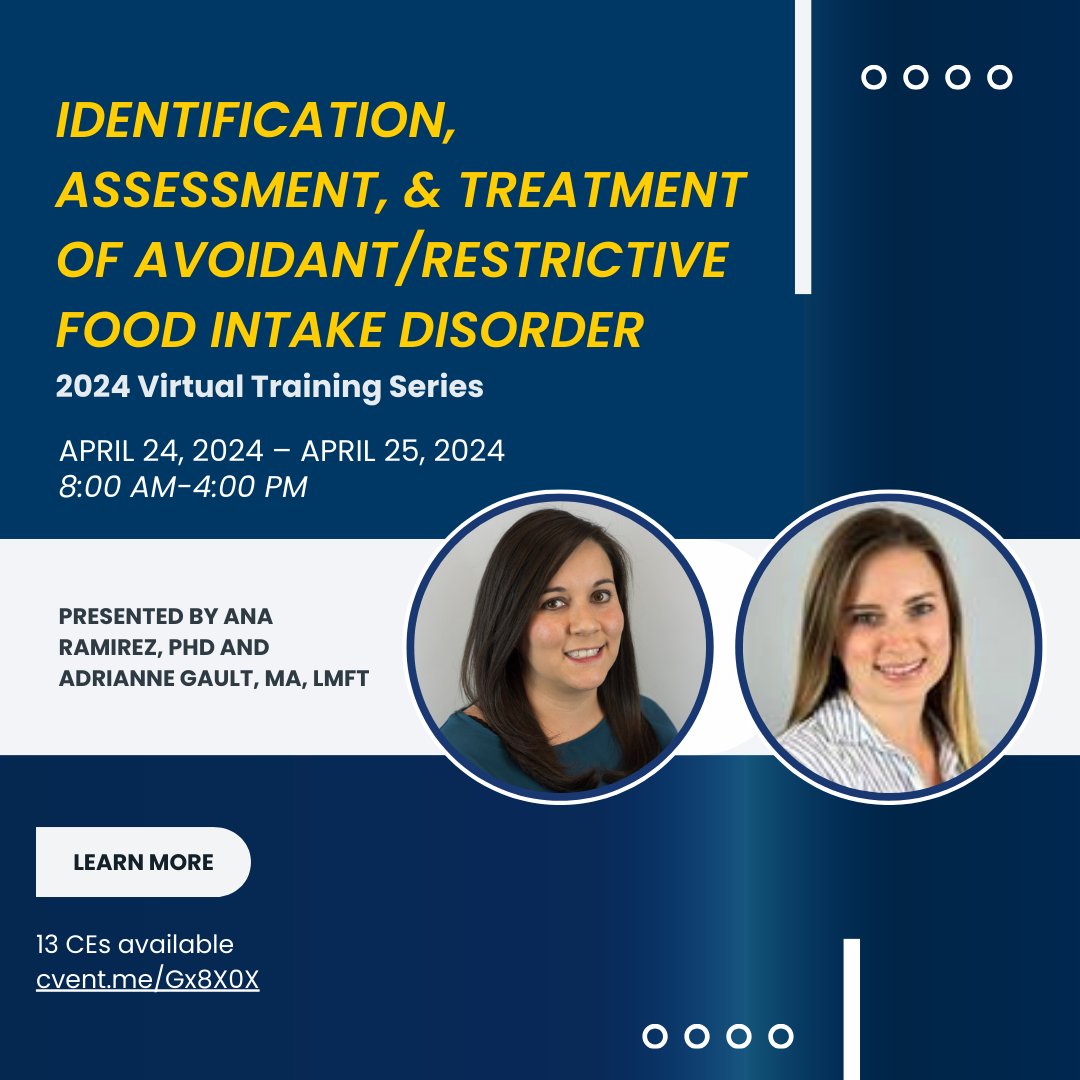 IDENTIFICATION, ASSESSMENT, & TREATMENT OF AVOIDANT/RESTRICTIVE FOOD INTAKE DISORDER

2024 Virtual Training Series

APRIL 24, 2024 – APRIL 25, 2024
8:00 AM-4:00 PM

PRESENTED BY ANA RAMIREZ, PHD AND ADRIANNE GAULT, MA, LMFT

LEARN MORE

13 CEs available
cvent.me/Gx8X0X